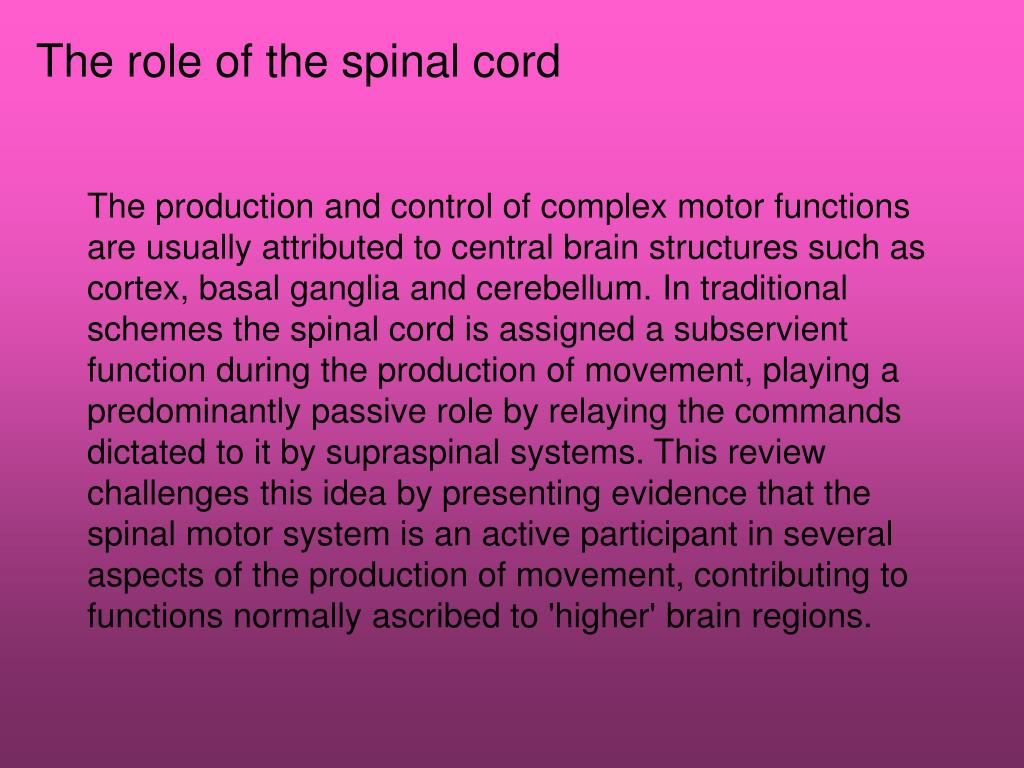 The role of the spinal cord

The production and control of complex motor functions are usually attributed to central brain structures such as cortex, basal ganglia and cerebellum. In traditional schemes the spinal cord is assigned a subservient function during the production of movement, playing a predominantly passive role by relaying the commands dictated to it by supraspinal systems. This review challenges this idea by presenting evidence that the spinal motor system is an active participant in several aspects of the production of movement, contributing to functions normally ascribed to 'higher' brain regions.